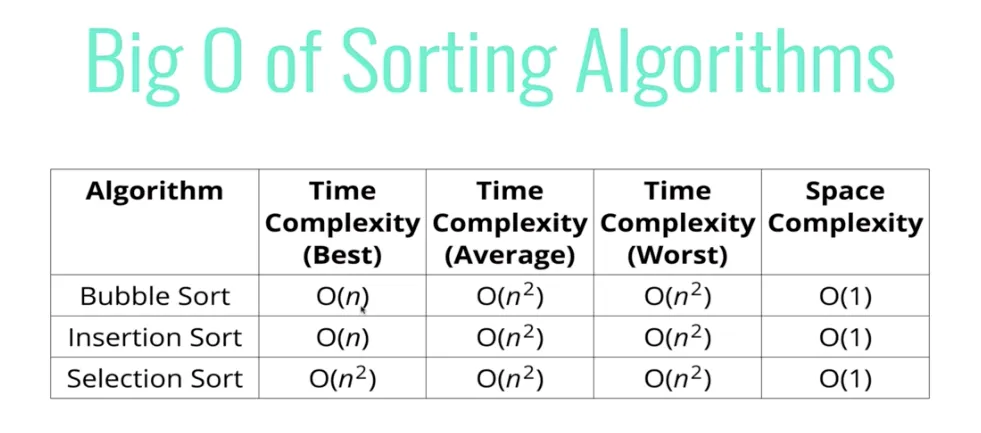 Big O of Sorting Algorithms

| Algorithm | Time Complexity (Best) | Time Complexity (Average) | Time Complexity (Worst) | Space Complexity |
|---|---|---|---|---|
| Bubble Sort | $O(n)$ | $O(n^2)$ | $O(n^2)$ | $O(1)$ |
| Insertion Sort | $O(n)$ | $O(n^2)$ | $O(n^2)$ | $O(1)$ |
| Selection Sort | $O(n^2)$ | $O(n^2)$ | $O(n^2)$ | $O(1)$ |